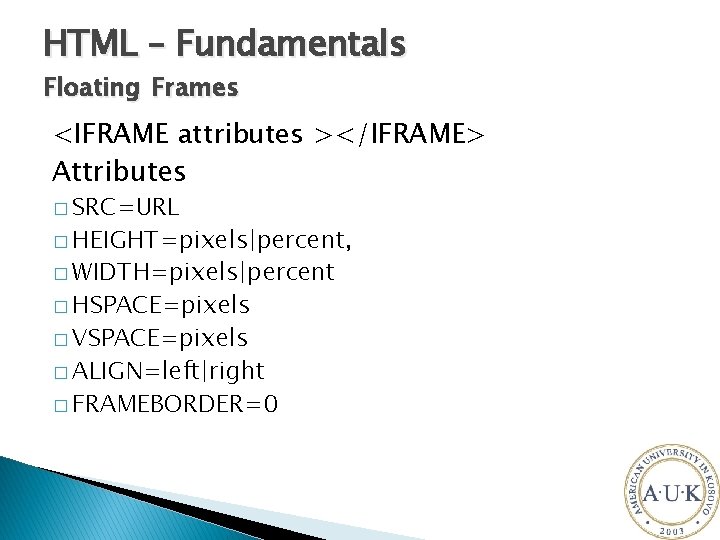 HTML – Fundamentals
Floating Frames

<IFRAME attributes ></IFRAME>
Attributes
□ SRC=URL
□ HEIGHT=pixels|percent,
□ WIDTH=pixels|percent
□ HSPACE=pixels
□ VSPACE=pixels
□ ALIGN=left|right
□ FRAMEBORDER=0

AMERICAN UNIVERSITY IN KOSOVO
A·U·K
2003